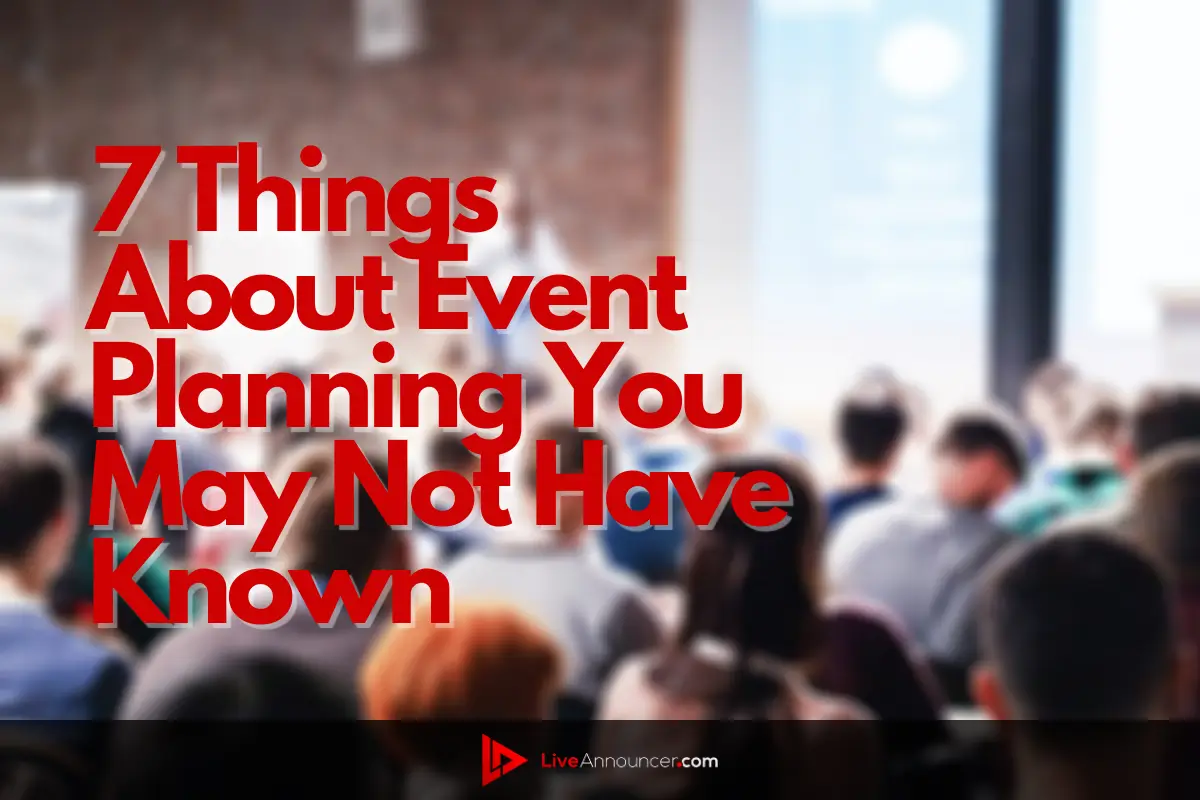 7 Things About Event Planning You May Not Have Known

LiveAnnouncer.com